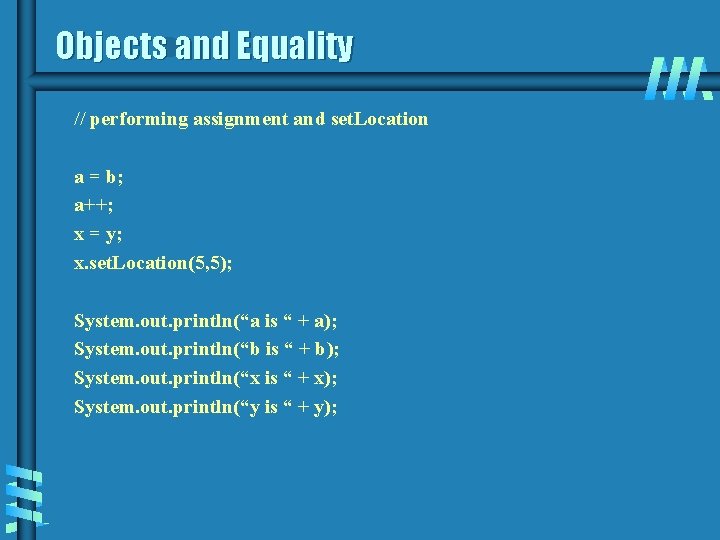 Objects and Equality

// performing assignment and setLocation

a = b;
a++;
x = y;
x.setLocation(5,5);

System.out.println(“a is “ + a);
System.out.println(“b is “ + b);
System.out.println(“x is “ + x);
System.out.println(“y is “ + y);